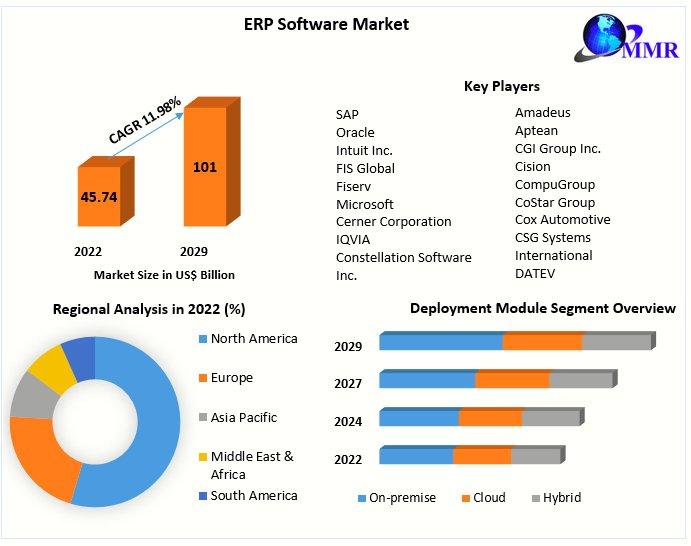 ERP Software Market

MMR

CAGR 11.98%

45.74

101

2022

2029

Market Size in US$ Billion

Key Players

SAP
Oracle
Intuit Inc.
FIS Global
Fiserv
Microsoft
Cerner Corporation
IQVIA
Constellation Software Inc.

Amadeus
Aptean
CGI Group Inc.
Cision
CompuGroup
CoStar Group
Cox Automotive
CSG Systems International
DATEV

Regional Analysis in 2022 (%)

North America
Europe
Asia Pacific
Middle East & Africa
South America

Deployment Module Segment Overview

2029
2027
2024
2022

On-premise
Cloud
Hybrid